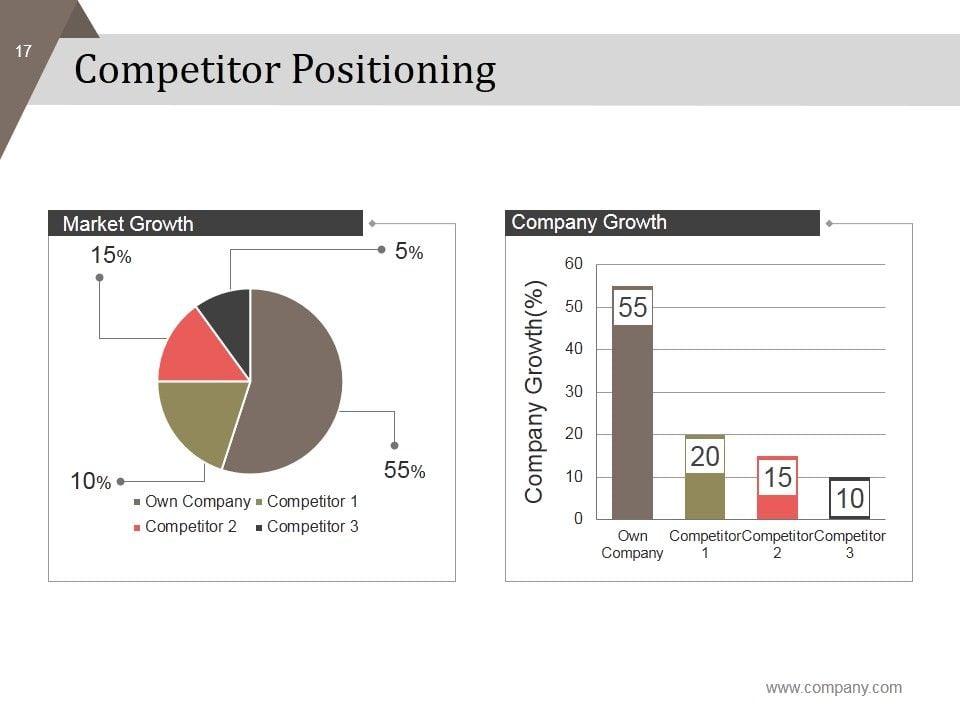 17

Competitor Positioning

Market Growth

15%

5%

10%

55%

Own Company Competitor 1 Competitor 2 Competitor 3

Company Growth

Company Growth(%)

60
50
40
30
20
10
0

55
20
15
10

Own Company
Competitor 1
Competitor 2
Competitor 3

www.company.com